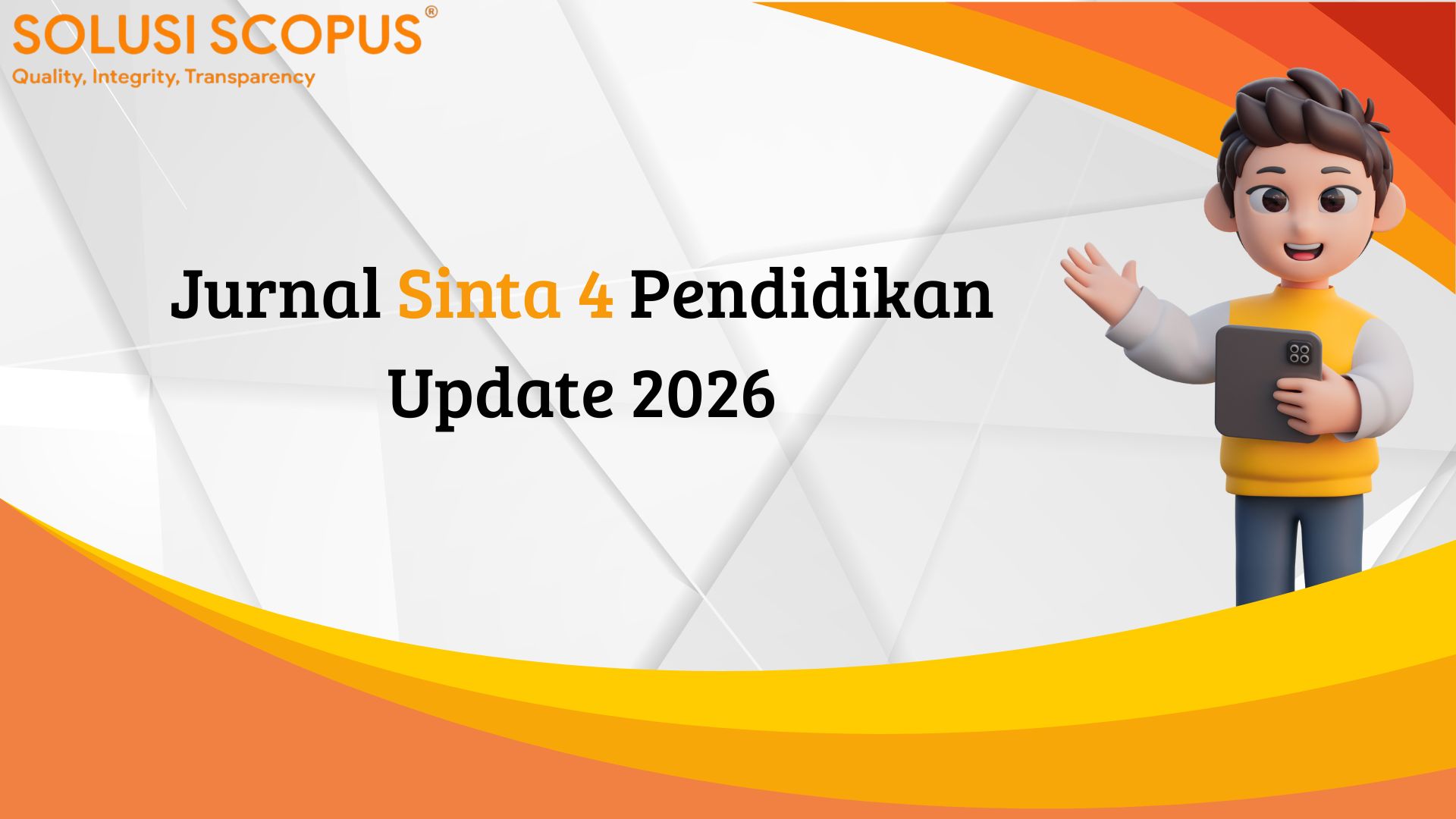 SOLUSI SCOPUS®
Quality, Integrity, Transparency

Jurnal Sinta 4 Pendidikan Update 2026